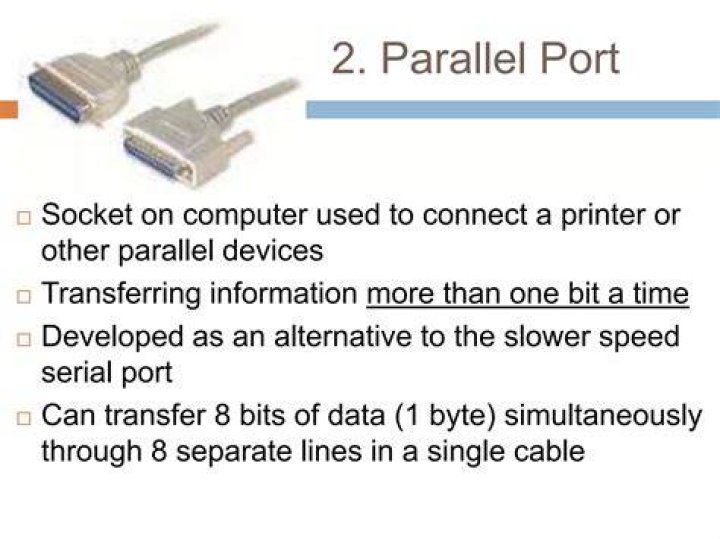 2. Parallel Port

□ Socket on computer used to connect a printer or other parallel devices
□ Transferring information more than one bit a time
□ Developed as an alternative to the slower speed serial port
□ Can transfer 8 bits of data (1 byte) simultaneously through 8 separate lines in a single cable